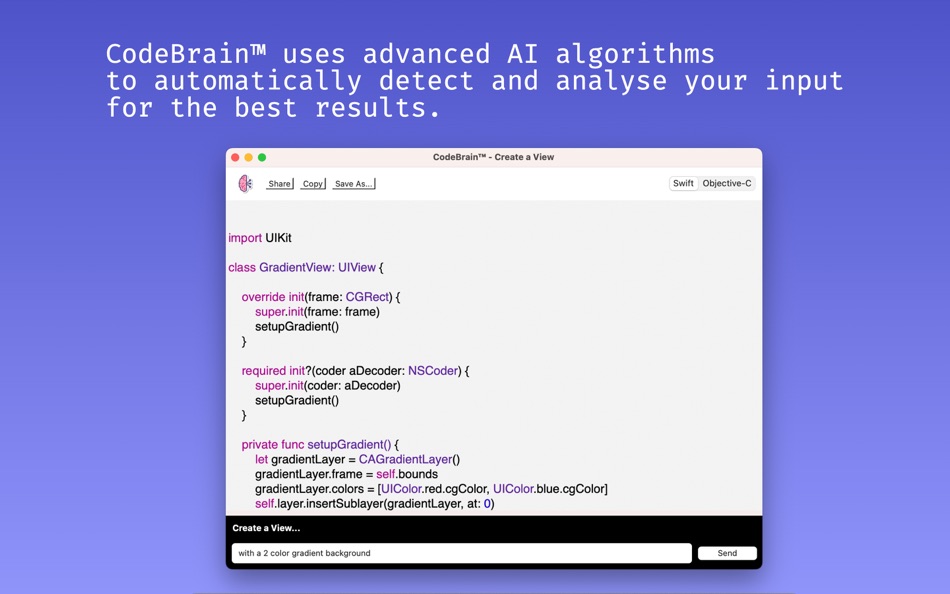 CodeBrain™ uses advanced AI algorithms to automatically detect and analyse your input for the best results.

CodeBrain™ - Create a View

Share Copy Save As...

Swift Objective-C

import UIKit

class GradientView: UIView {

override init(frame: CGRect) {
super.init(frame: frame)
setupGradient()
}

required init?(coder aDecoder: NSCoder) {
super.init(coder: aDecoder)
setupGradient()
}

private func setupGradient() {
let gradientLayer = CAGradientLayer()
gradientLayer.frame = self.bounds
gradientLayer.colors = [UIColor.red.cgColor, UIColor.blue.cgColor]
self.layer.insertSublayer(gradientLayer, at: 0)

Create a View...

with a 2 color gradient background

Send